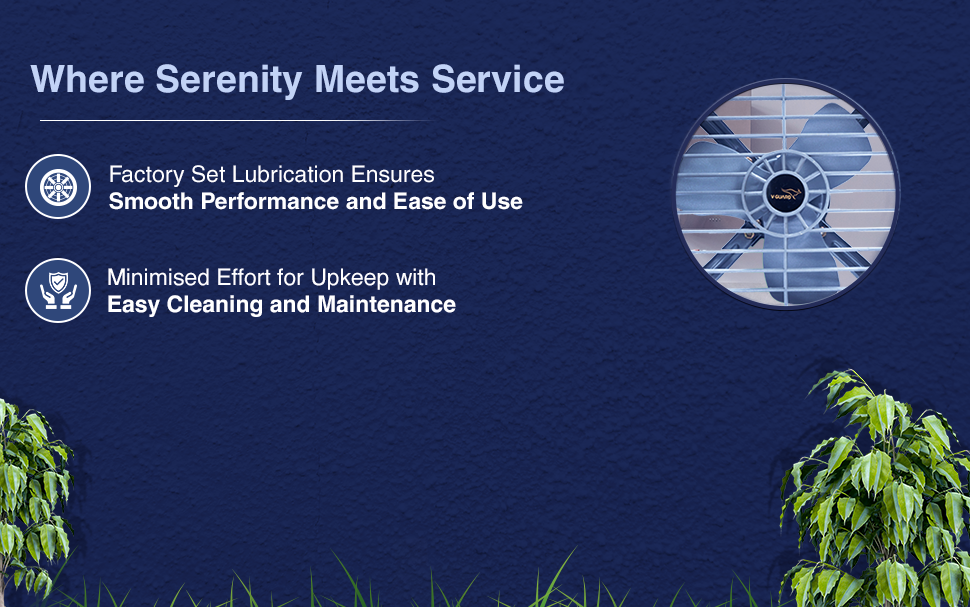 Where Serenity Meets Service

Factory Set Lubrication Ensures
Smooth Performance and Ease of Use

Minimised Effort for Upkeep with
Easy Cleaning and Maintenance

V-Guard